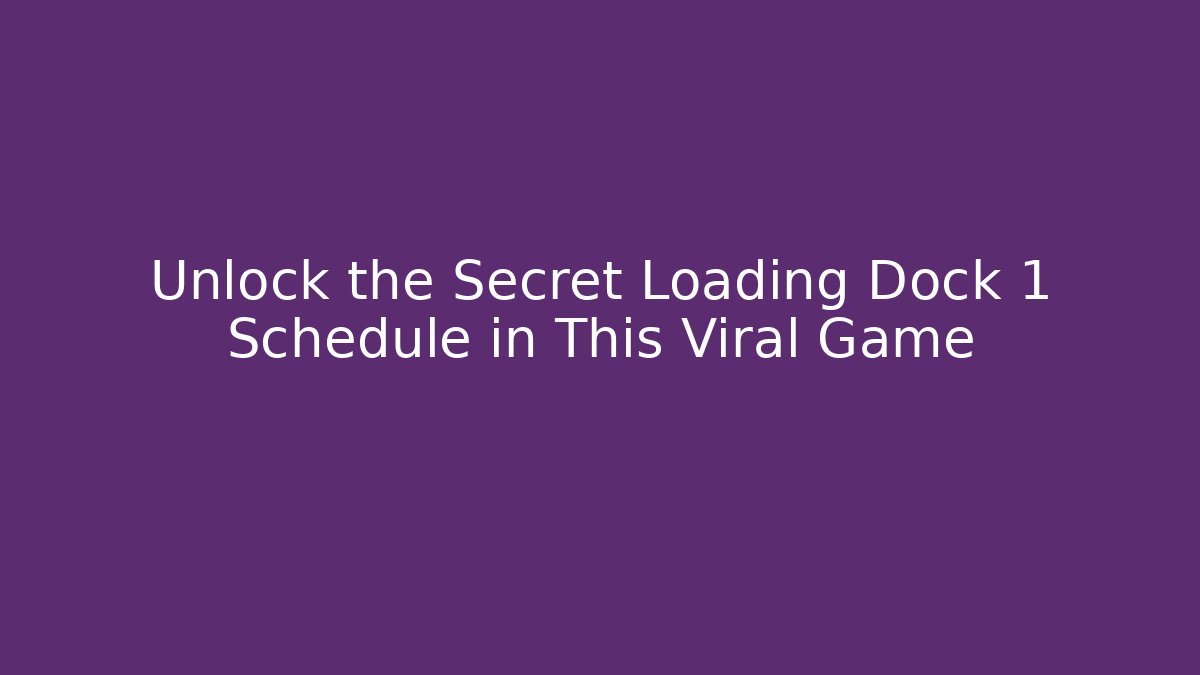 Unlock the Secret Loading Dock 1 Schedule in This Viral Game